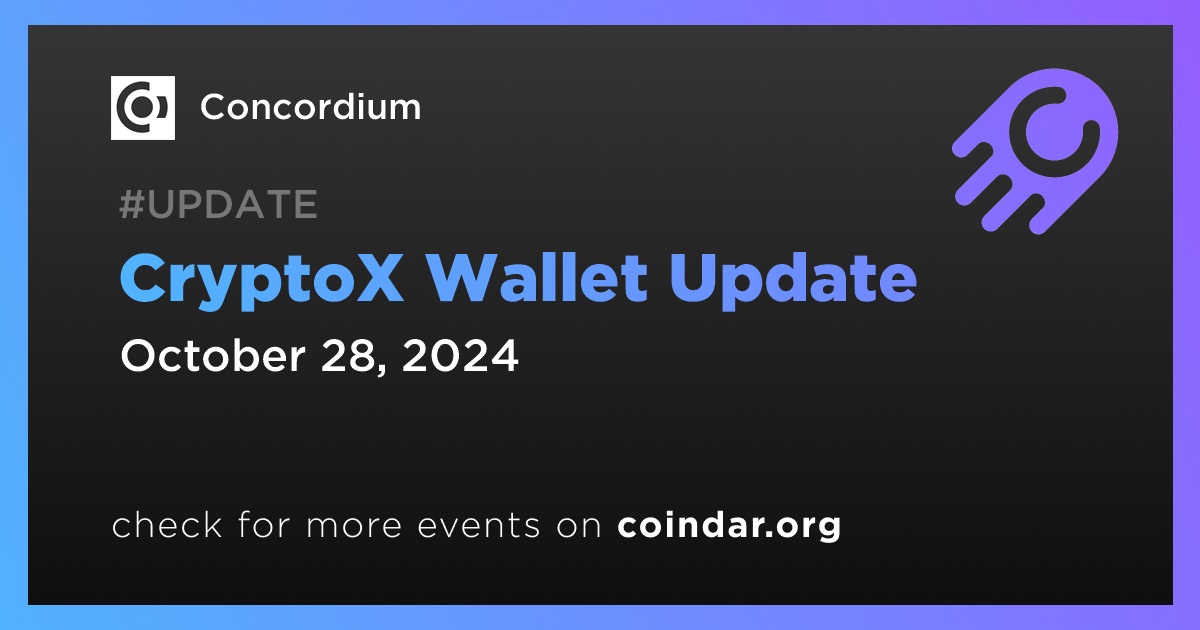 Concordium

#UPDATE

CryptoX Wallet Update

October 28, 2024

check for more events on coindar.org